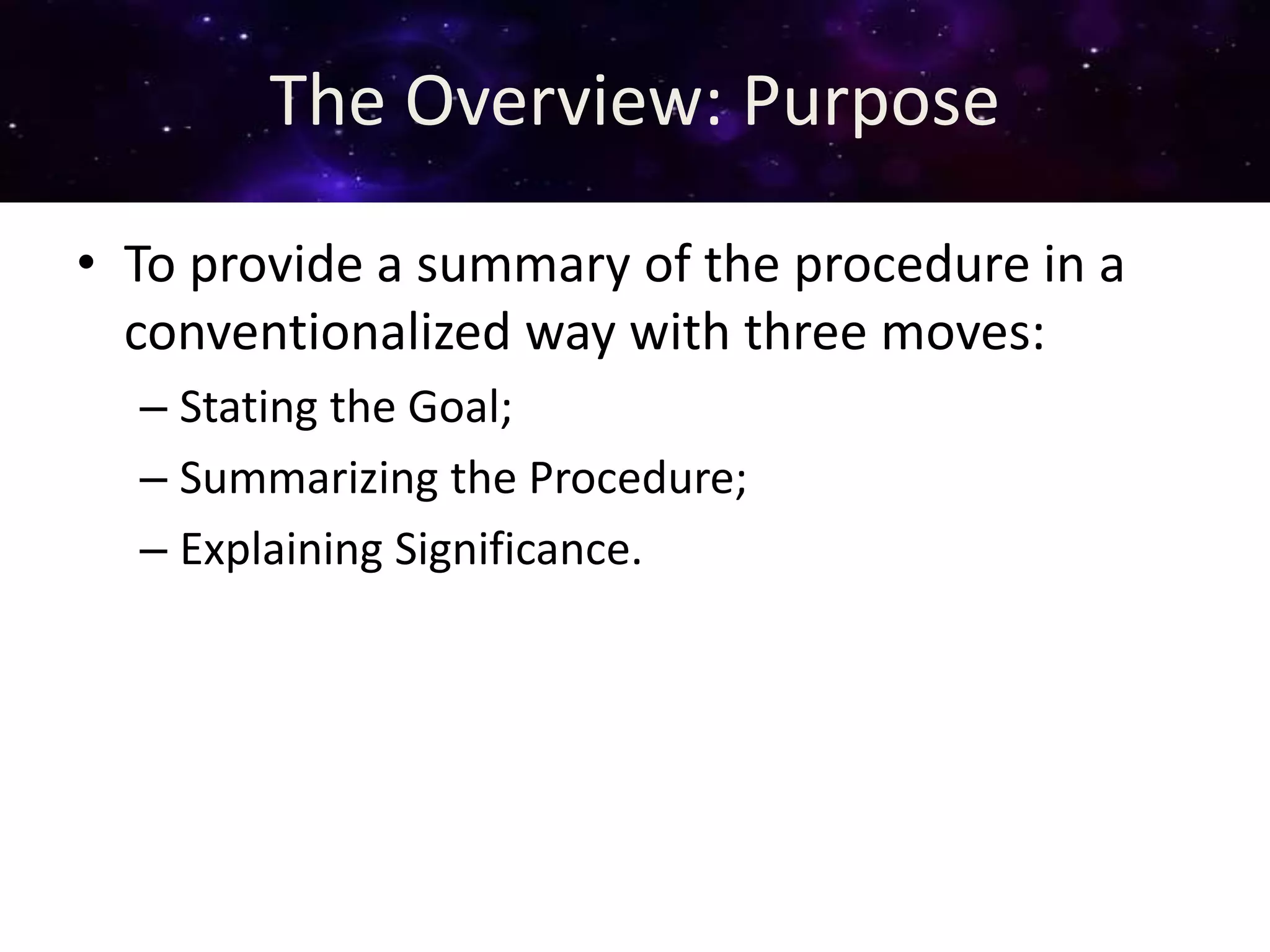 The Overview: Purpose

• To provide a summary of the procedure in a conventionalized way with three moves:
– Stating the Goal;
– Summarizing the Procedure;
– Explaining Significance.